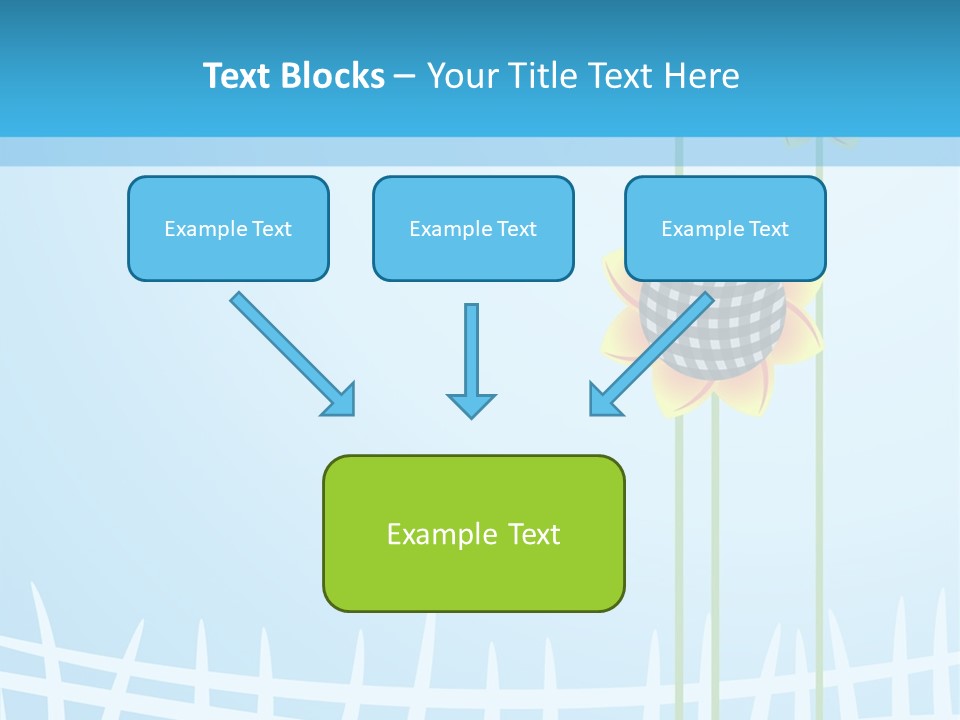 Text Blocks – Your Title Text Here

Example Text

Example Text

Example Text

Example Text